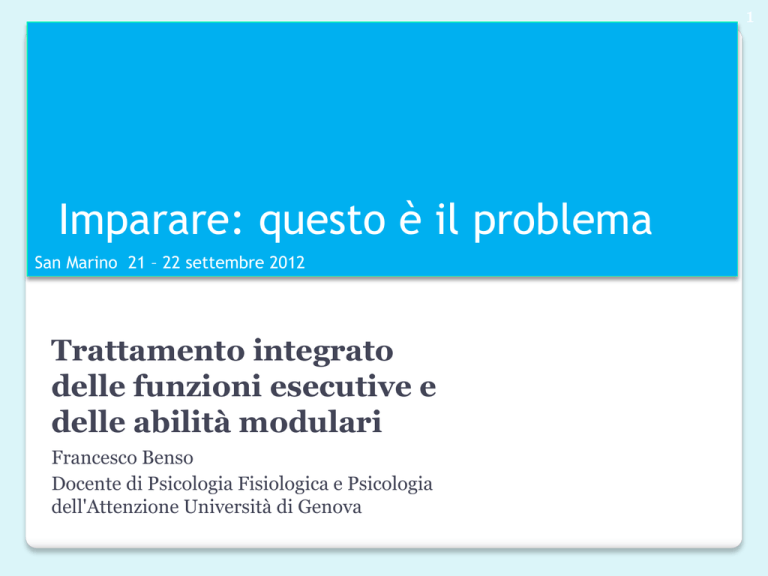 1

Imparare: questo è il problema

San Marino 21 – 22 settembre 2012

Trattamento integrato delle funzioni esecutive e delle abilità modulari

Francesco Benso

Docente di Psicologia Fisiologica e Psicologia dell'Attenzione Università di Genova